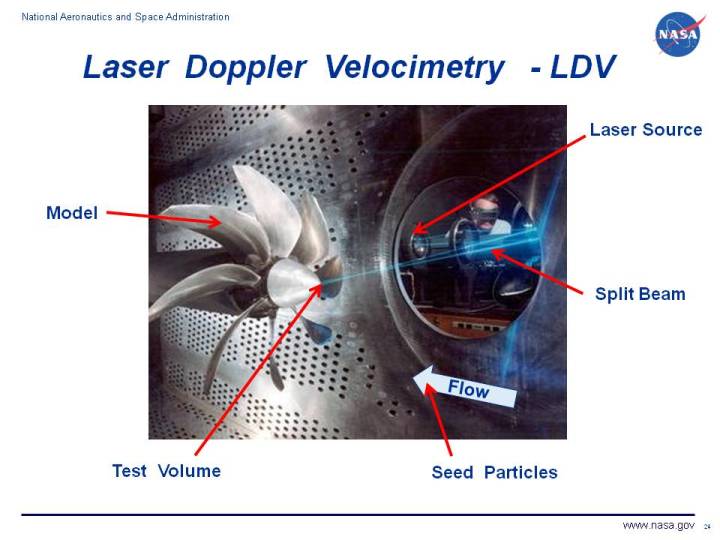 National Aeronautics and Space Administration

NASA

Laser Doppler Velocimetry - LDV

Laser Source

Model

Split Beam

Flow

Test Volume

Seed Particles

www.nasa.gov 24